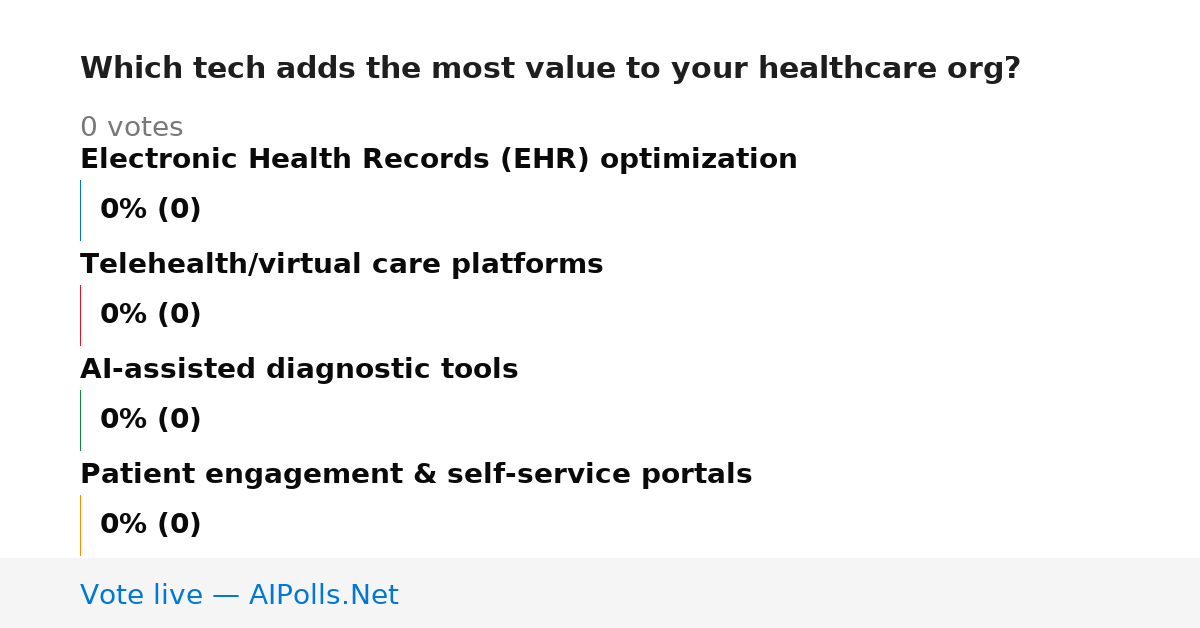 Which tech adds the most value to your healthcare org?

0 votes

Electronic Health Records (EHR) optimization

0% (0)

Telehealth/virtual care platforms

0% (0)

AI-assisted diagnostic tools

0% (0)

Patient engagement & self-service portals

0% (0)

Vote live — AIPolls.Net